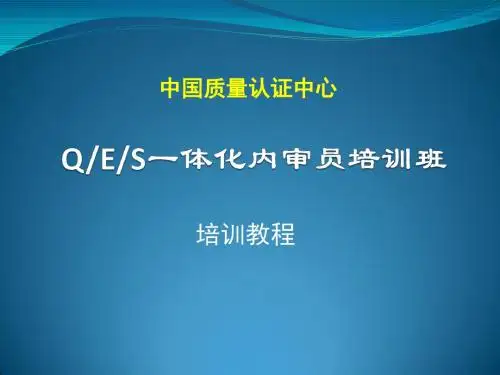 中国质量认证中心

Q/E/S一体化内审员培训班

培训教程